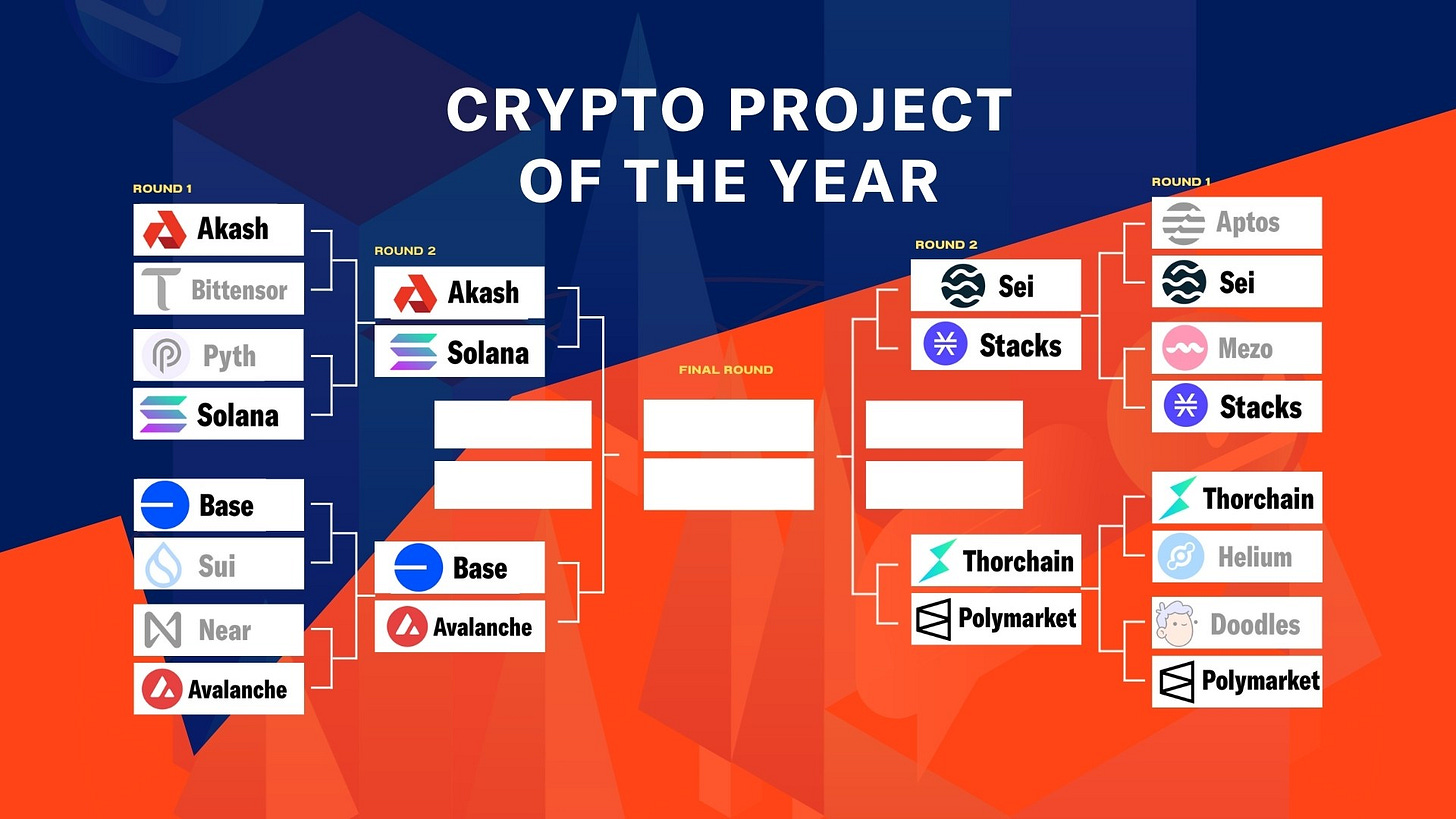 CRYPTO PROJECT OF THE YEAR

ROUND 1

Akash
Bittensor
Pyth
Solana
Base
Sui
Near
Avalanche

ROUND 2

Akash
Solana
Base
Avalanche

FINAL ROUND

ROUND 2

Sei
Stacks
Thorchain
Polymarket

ROUND 1

Aptos
Sei
Mezo
Stacks
Thorchain
Helium
Doodles
Polymarket